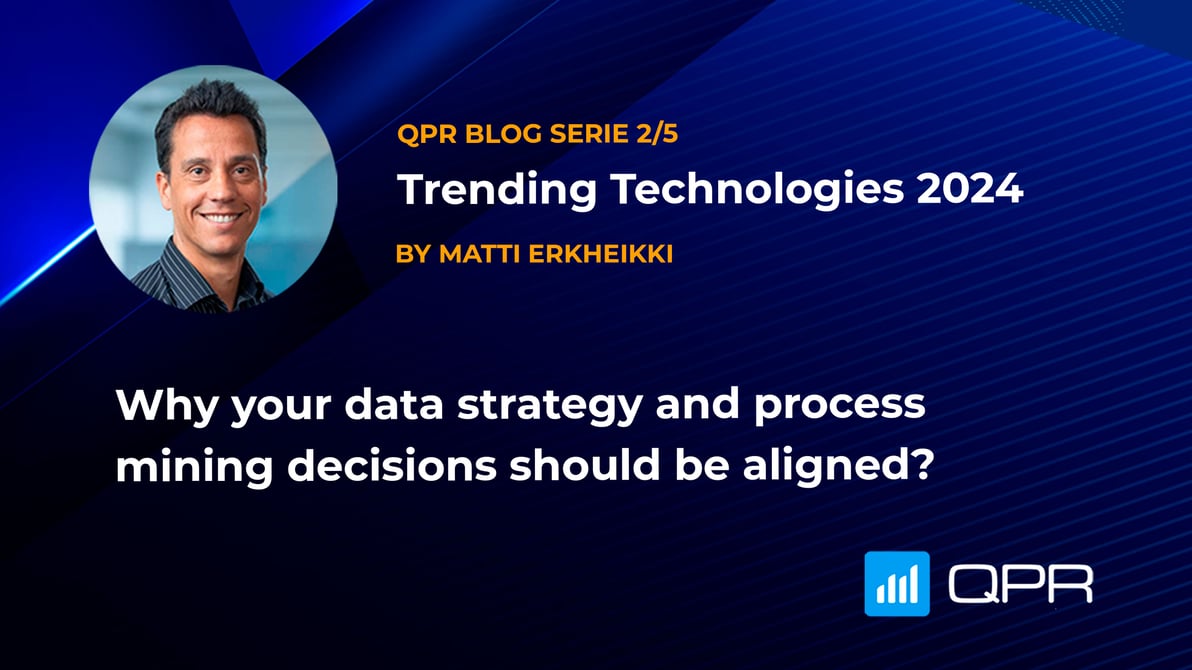 QPR BLOG SERIE 2/5

Trending Technologies 2024

BY MATTI ERKHEIKKI

Why your data strategy and process mining decisions should be aligned?

QPR